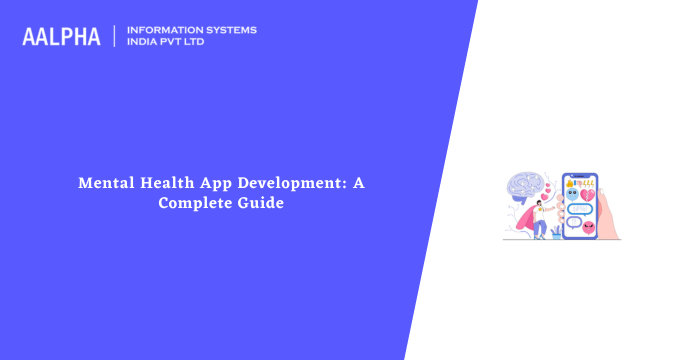 AALPHA | INFORMATION SYSTEMS INDIA PVT LTD

Mental Health App Development: A Complete Guide